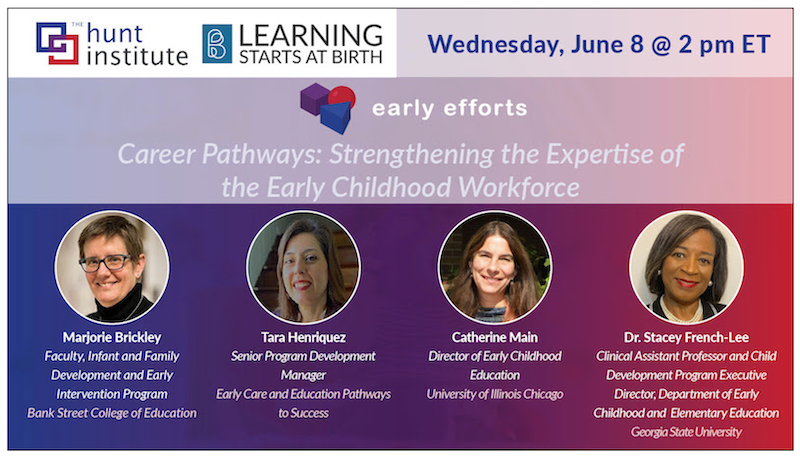 THE hunt institute

LEARNING STARTS AT BIRTH

Wednesday, June 8 @ 2 pm ET

early efforts

Career Pathways: Strengthening the Expertise of the Early Childhood Workforce

Marjorie Brickley
Faculty, Infant and Family Development and Early Intervention Program
Bank Street College of Education

Tara Henriquez
Senior Program Development Manager
Early Care and Education Pathways to Success

Catherine Main
Director of Early Childhood Education
University of Illinois Chicago

Dr. Stacey French-Lee
Clinical Assistant Professor and Child Development Program Executive Director, Department of Early Childhood and Elementary Education
Georgia State University